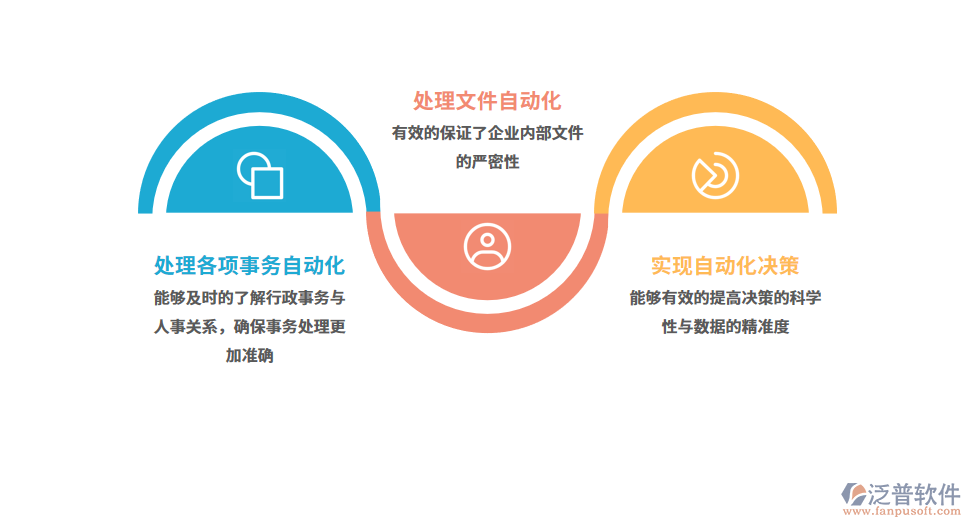 处理文件自动化

有效的保证了企业内部文件的严密性

处理各项事务自动化

能够及时的了解行政事务与人事关系，确保事务处理更加准确

实现自动化决策

能够有效的提高决策的科学性与数据的精准度

泛普软件
www.fanpusoft.com